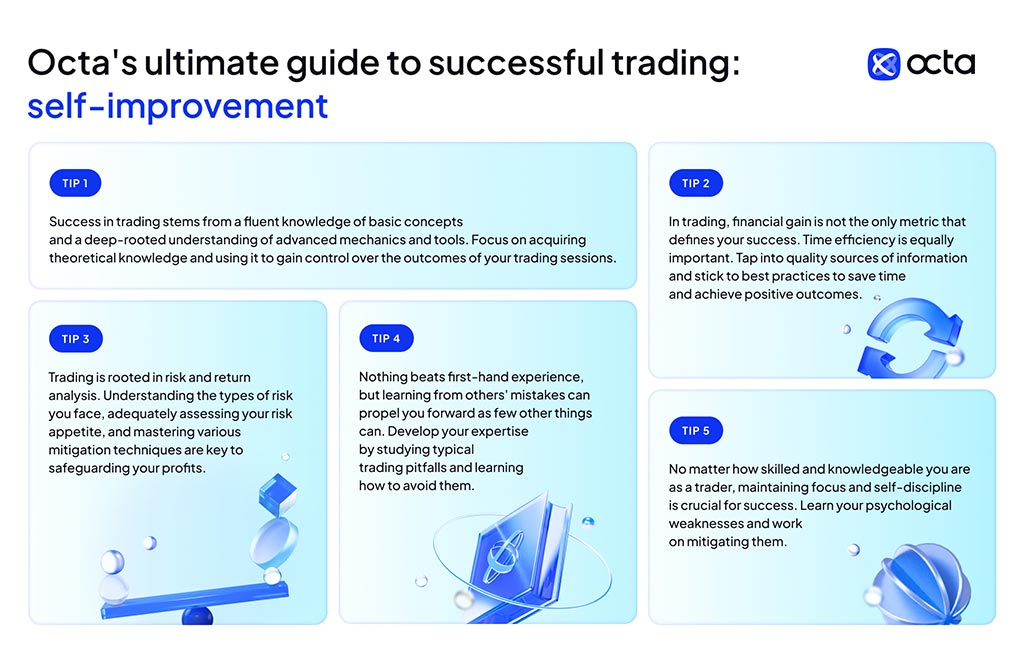 Octa's ultimate guide to successful trading: self-improvement

octa

TIP 1

Success in trading stems from a fluent knowledge of basic concepts and a deep-rooted understanding of advanced mechanics and tools. Focus on acquiring theoretical knowledge and using it to gain control over the outcomes of your trading sessions.

TIP 2

In trading, financial gain is not the only metric that defines your success. Time efficiency is equally important. Tap into quality sources of information and stick to best practices to save time and achieve positive outcomes.

TIP 3

Trading is rooted in risk and return analysis. Understanding the types of risk you face, adequately assessing your risk appetite, and mastering various mitigation techniques are key to safeguarding your profits.

TIP 4

Nothing beats first-hand experience, but learning from others' mistakes can propel you forward as few other things can. Develop your expertise by studying typical trading pitfalls and learning how to avoid them.

TIP 5

No matter how skilled and knowledgeable you are as a trader, maintaining focus and self-discipline is crucial for success. Learn your psychological weaknesses and work on mitigating them.